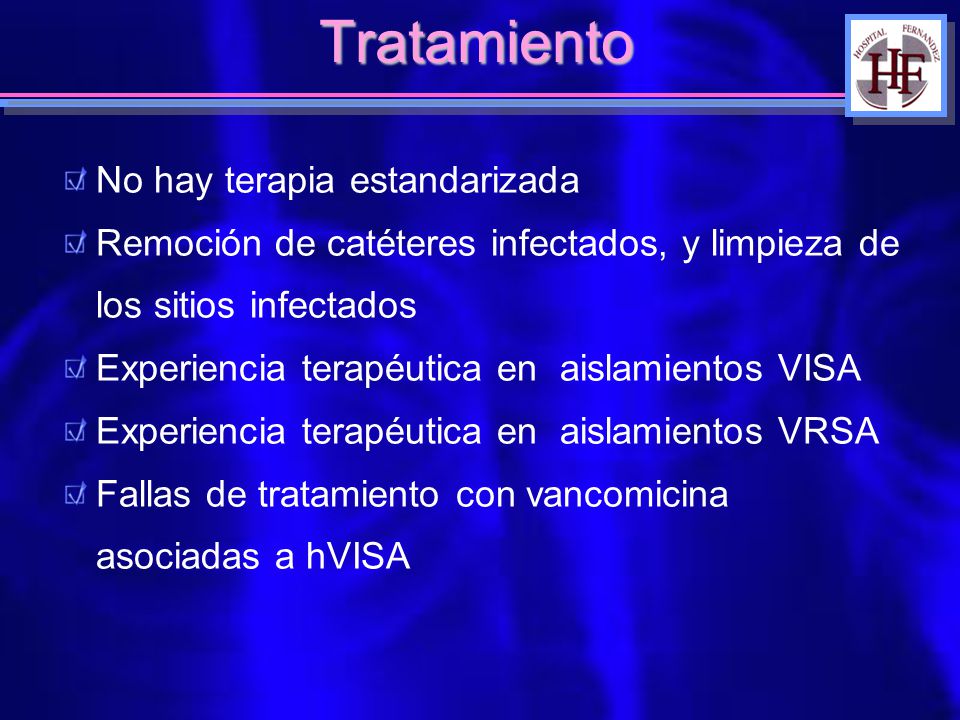 Tratamiento

HOSPITAL FERNANDEZ
HF

No hay terapia estandarizada

Remoción de catéteres infectados, y limpieza de los sitios infectados

Experiencia terapéutica en aislamientos VISA

Experiencia terapéutica en aislamientos VRSA

Fallas de tratamiento con vancomicina asociadas a hVISA